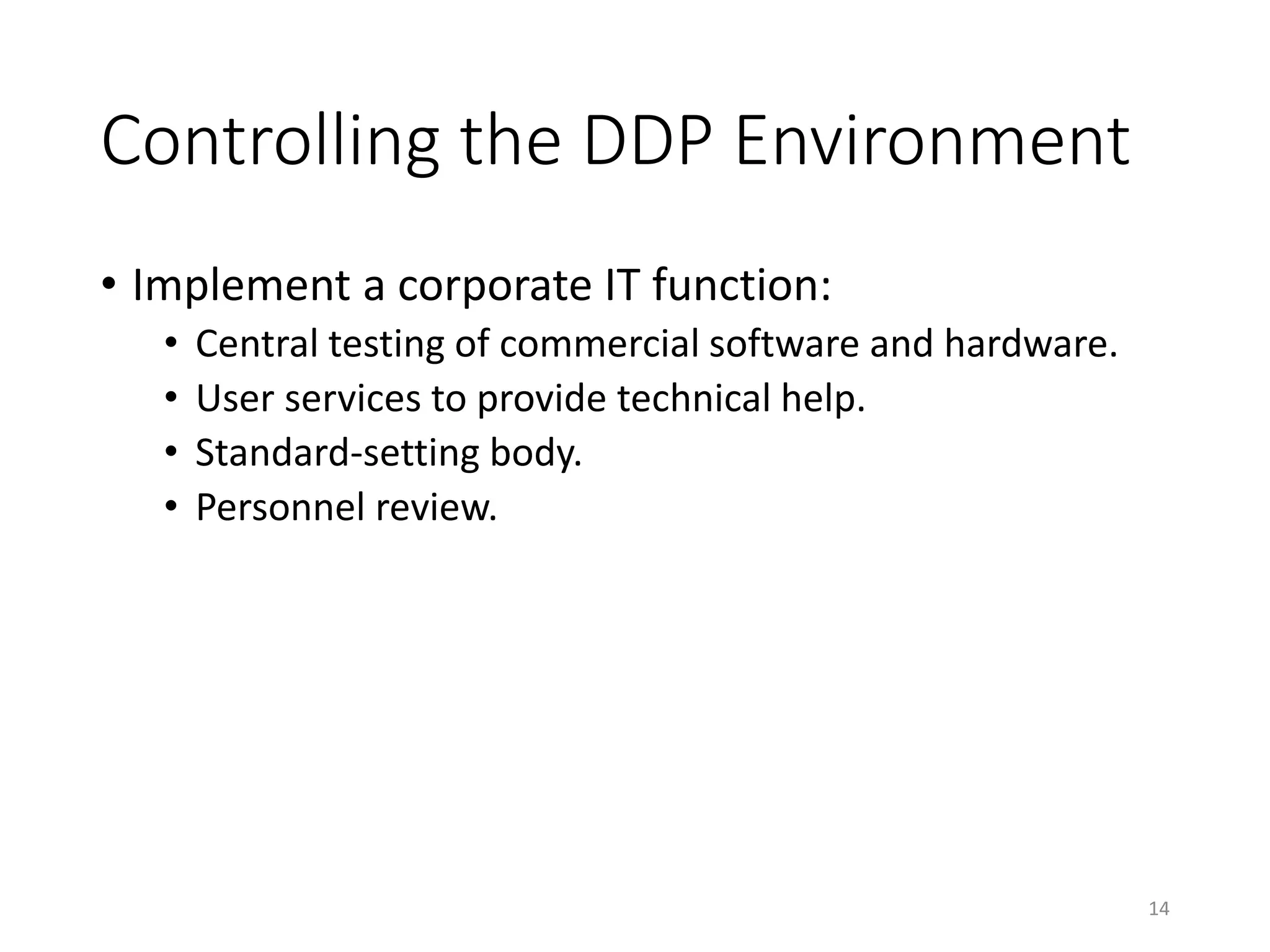 Controlling the DDP Environment

• Implement a corporate IT function:
  • Central testing of commercial software and hardware.
  • User services to provide technical help.
  • Standard-setting body.
  • Personnel review.

14